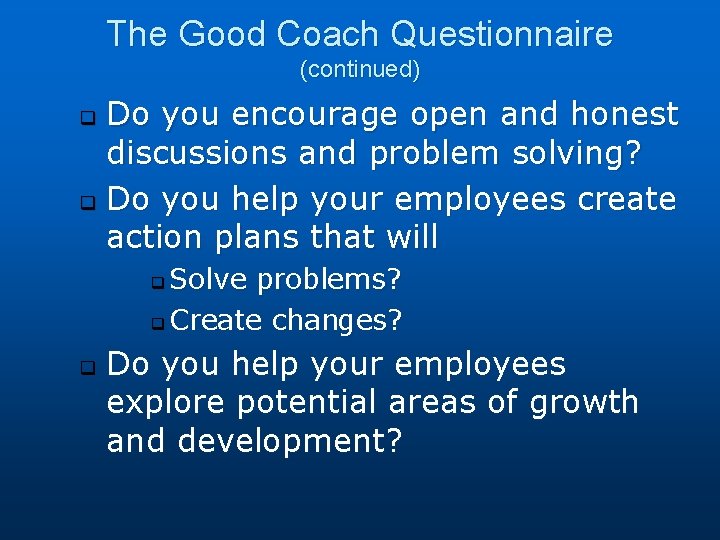 The Good Coach Questionnaire
(continued)

- Do you encourage open and honest discussions and problem solving?
- Do you help your employees create action plans that will
  - Solve problems?
  - Create changes?
- Do you help your employees explore potential areas of growth and development?